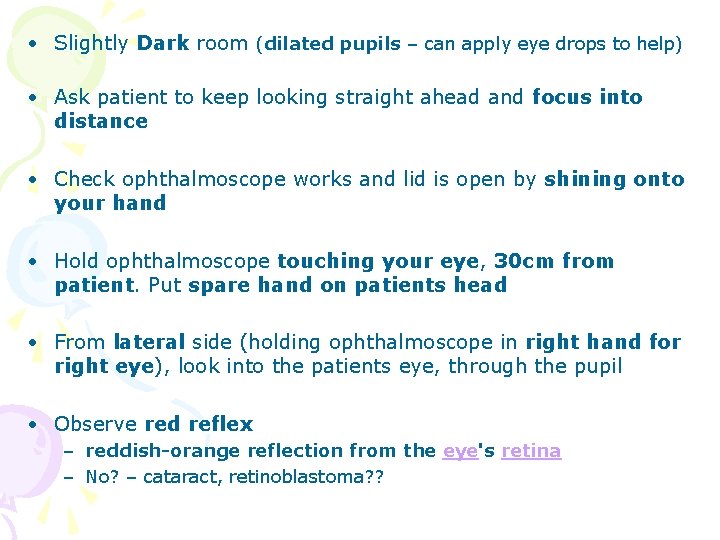 • Slightly Dark room (dilated pupils – can apply eye drops to help)

• Ask patient to keep looking straight ahead and focus into distance

• Check ophthalmoscope works and lid is open by shining onto your hand

• Hold ophthalmoscope touching your eye, 30cm from patient. Put spare hand on patients head

• From lateral side (holding ophthalmoscope in right hand for right eye), look into the patients eye, through the pupil

• Observe red reflex
– reddish-orange reflection from the eye's retina
– No? – cataract, retinoblastoma??